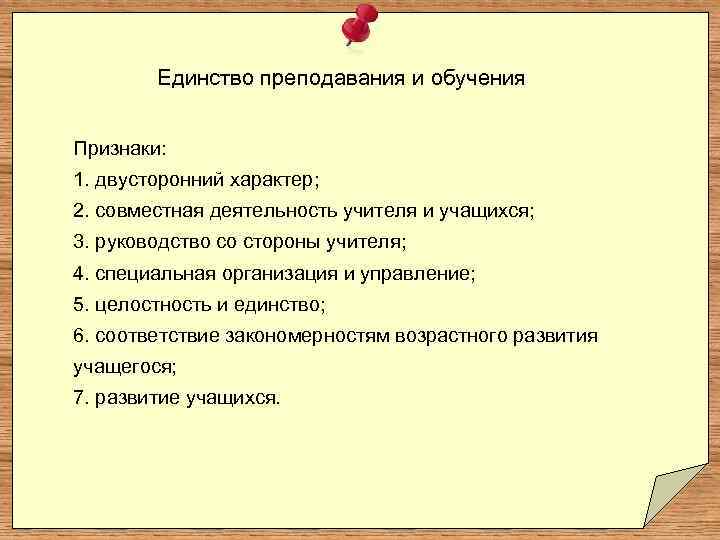 Единство преподавания и обучения

Признаки:
1. двусторонний характер;
2. совместная деятельность учителя и учащихся;
3. руководство со стороны учителя;
4. специальная организация и управление;
5. целостность и единство;
6. соответствие закономерностям возрастного развития учащегося;
7. развитие учащихся.